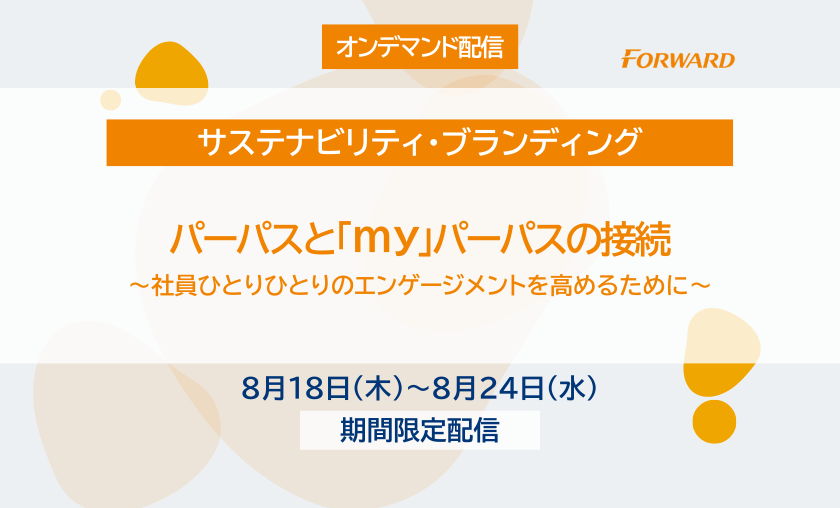 オンデマンド配信

FORWARD

サステナビリティ・ブランディング

パーパスと「my」パーパスの接続
～社員ひとりひとりのエンゲージメントを高めるために～

8月18日（木）～8月24日（水）
期間限定配信